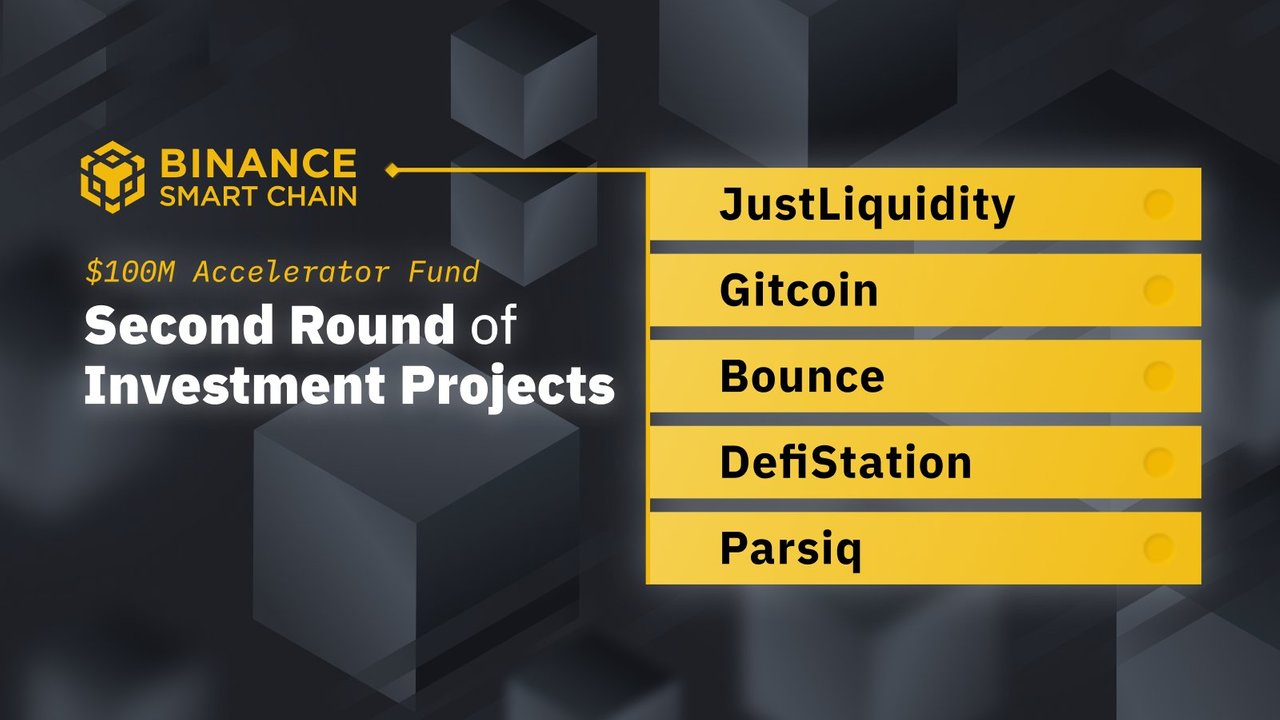 BINANCE
SMART CHAIN

\$100M Accelerator Fund
Second Round of Investment Projects

JustLiquidity

Gitcoin

Bounce

DefiStation

Parsiq